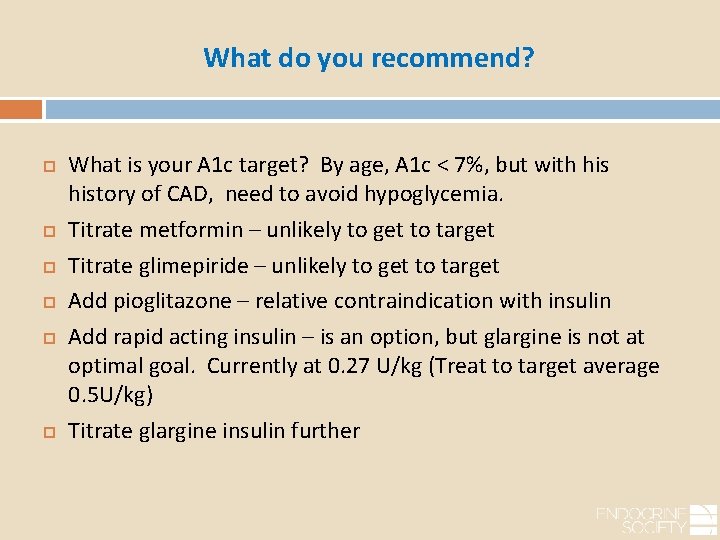 What do you recommend?

What is your A1c target? By age, A1c < 7%, but with his history of CAD, need to avoid hypoglycemia.

Titrate metformin – unlikely to get to target

Titrate glimepiride – unlikely to get to target

Add pioglitazone – relative contraindication with insulin

Add rapid acting insulin – is an option, but glargine is not at optimal goal. Currently at 0.27 U/kg (Treat to target average 0.5U/kg)

Titrate glargine insulin further

ENDOCRINE SOCIETY